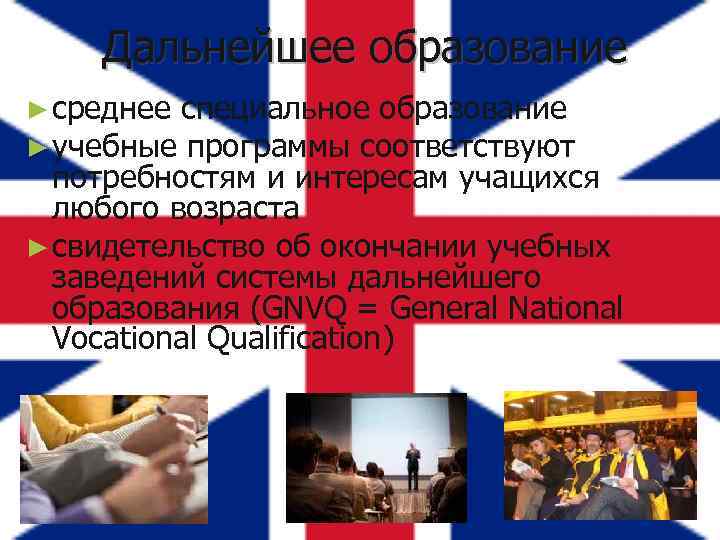 Дальнейшее образование

► среднее специальное образование

► учебные программы соответствуют потребностям и интересам учащихся любого возраста

► свидетельство об окончании учебных заведений системы дальнейшего образования (GNVQ = General National Vocational Qualification)